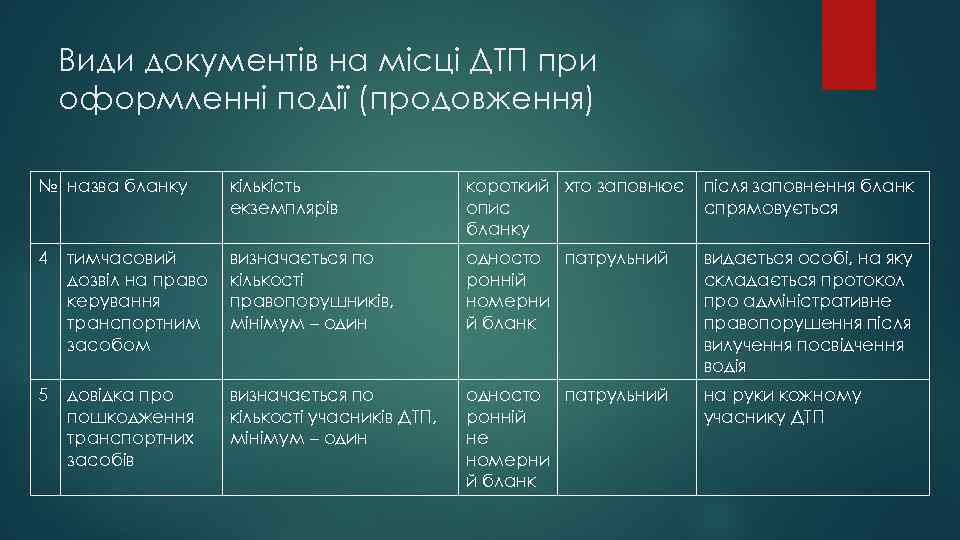 Види документів на місці ДТП при оформленні події (продовження)

| № | назва бланку | кількість екземплярів | короткий опис бланку | хто заповнює | після заповнення бланк спрямовується |
|---|---|---|---|---|---|
| 4 | тимчасовий дозвіл на право керування транспортним засобом | визначається по кількості правопорушників, мінімум – один | односторонній номерний бланк | патрульний | видається особі, на яку складається протокол про адміністративне правопорушення після вилучення посвідчення водія |
| 5 | довідка про пошкодження транспортних засобів | визначається по кількості учасників ДТП, мінімум – один | односторонній не номерний бланк | патрульний | на руки кожному учаснику ДТП |